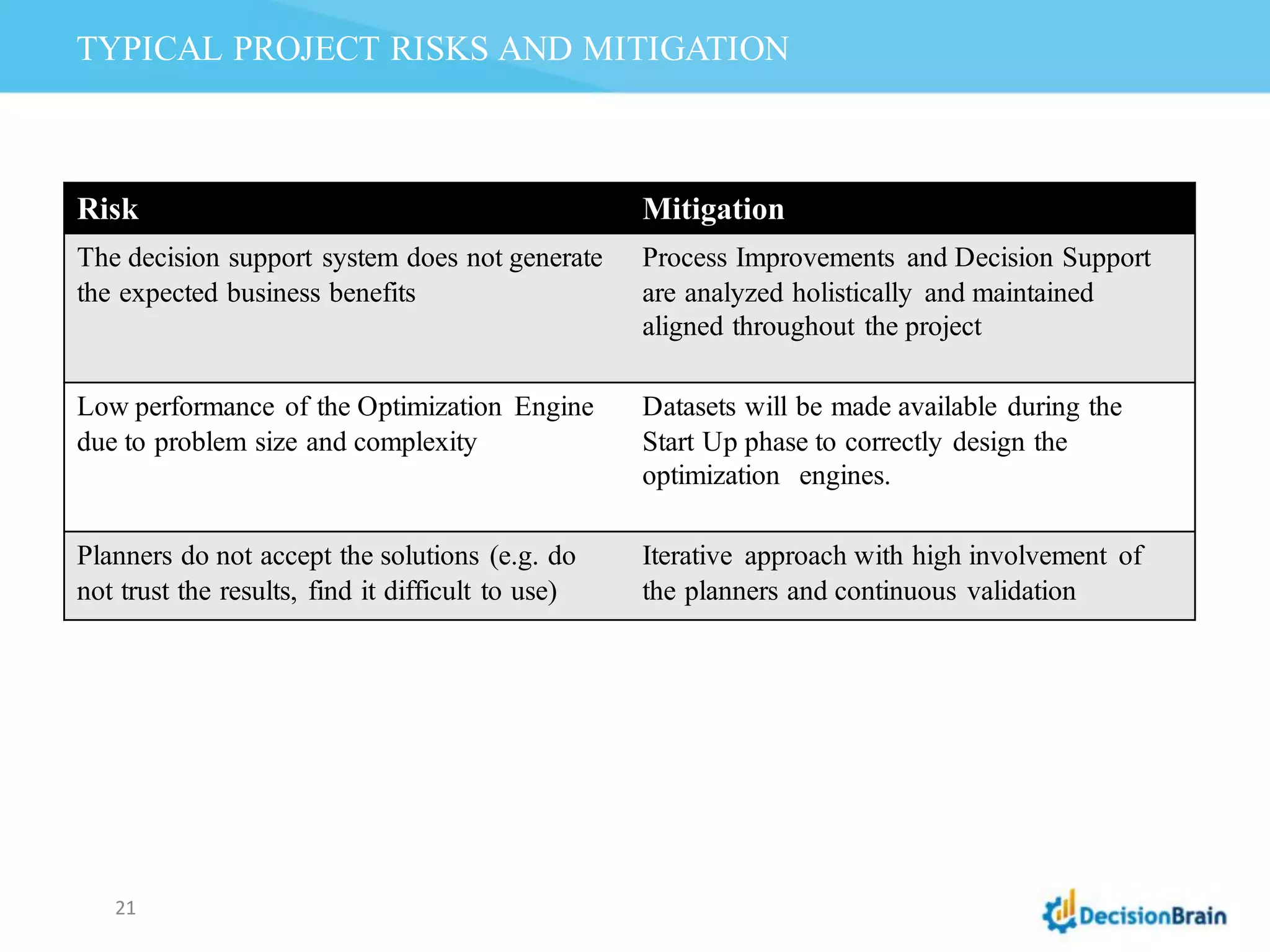 TYPICAL PROJECT RISKS AND MITIGATION

| Risk | Mitigation |
|---|---|
| The decision support system does not generate the expected business benefits | Process Improvements and Decision Support are analyzed holistically and maintained aligned throughout the project |
| Low performance of the Optimization Engine due to problem size and complexity | Datasets will be made available during the Start Up phase to correctly design the optimization engines. |
| Planners do not accept the solutions (e.g. do not trust the results, find it difficult to use) | Iterative approach with high involvement of the planners and continuous validation |

21

DecisionBrain